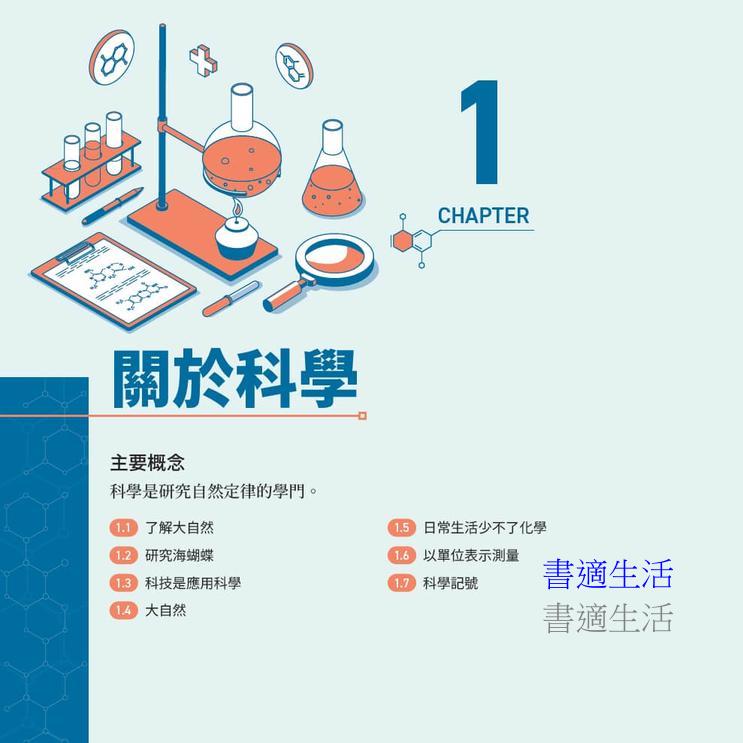 1
CHAPTER

關於科學

主要概念
科學是研究自然定律的學門。

1.1 了解大自然
1.2 研究海蝴蝶
1.3 科技是應用科學
1.4 大自然

1.5 日常生活少不了化學
1.6 以單位表示測量
1.7 科學記號

書適生活
書適生活